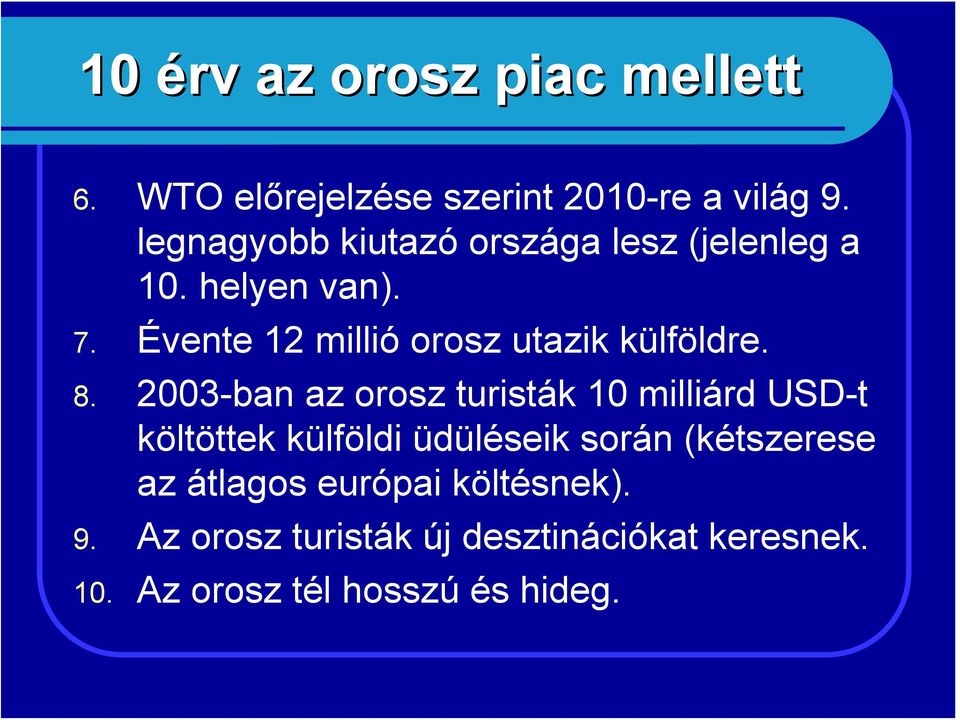 10 érv az orosz piac mellett

6. WTO előrejelzése szerint 2010-re a világ 9. legnagyobb kiutazó országa lesz (jelenleg a 10. helyen van).
7. Évente 12 millió orosz utazik külföldre.
8. 2003-ban az orosz turisták 10 milliárd USD-t költöttek külföldi üdüléseik során (kétszerese az átlagos európai költésnek).
9. Az orosz turisták új desztinációkat keresnek.
10. Az orosz tél hosszú és hideg.